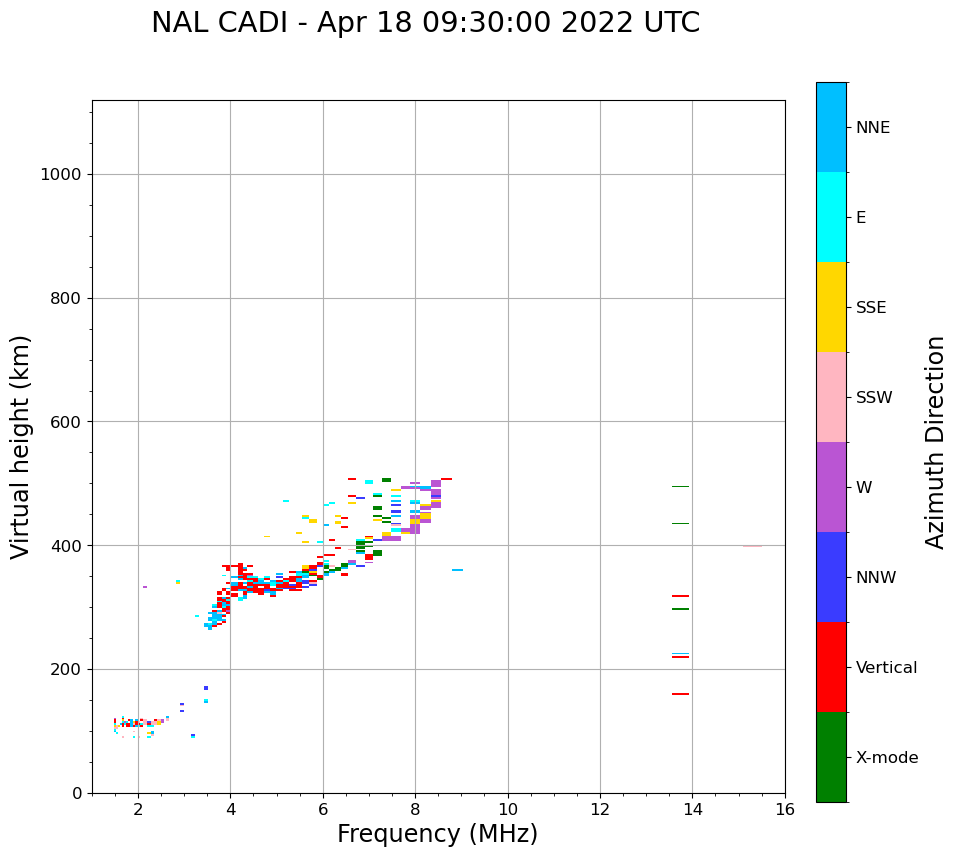 NAL CADI - Apr 18 09:30:00 2022 UTC

Virtual height (km)

1000
800
600
400
200
0

2 4 6 8 10 12 14 16

Frequency (MHz)

NNE
E
SSE
SSW
W
NNW
Vertical
X-mode

Azimuth Direction